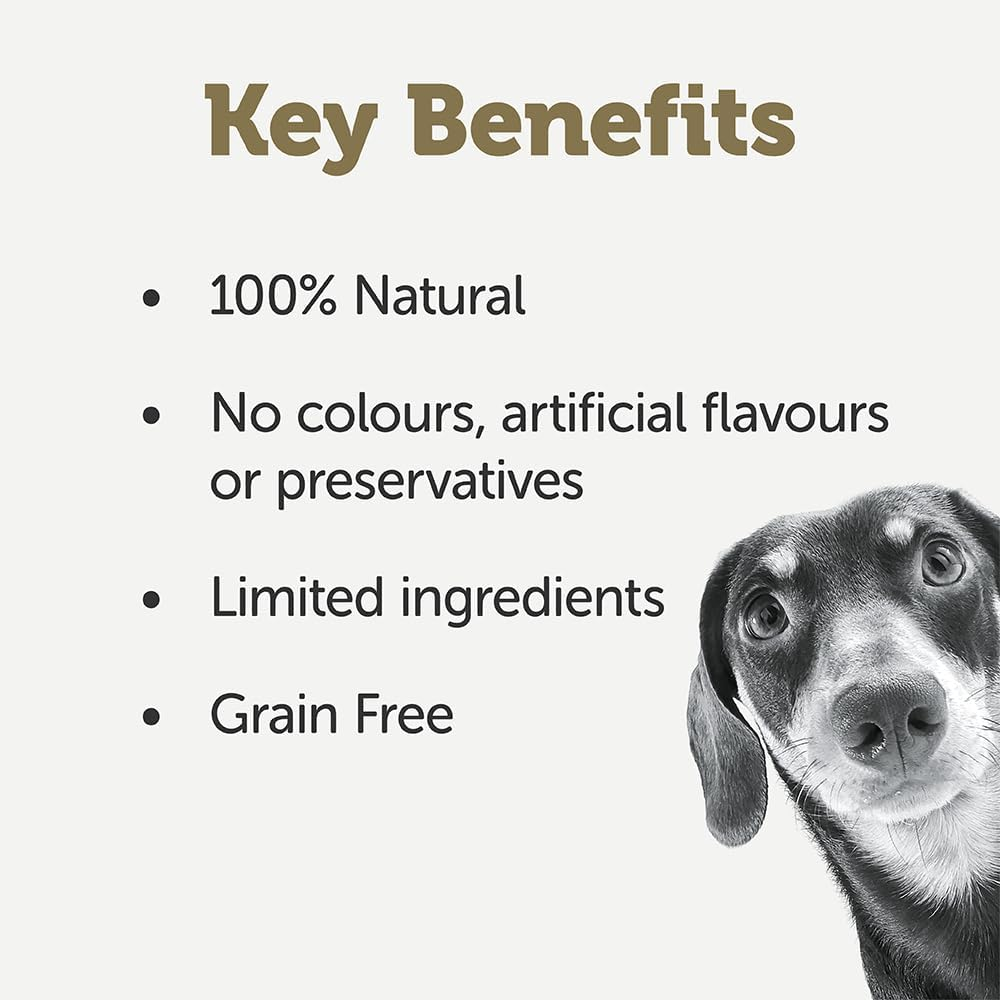 Key Benefits

• 100% Natural

• No colours, artificial flavours or preservatives

• Limited ingredients

• Grain Free